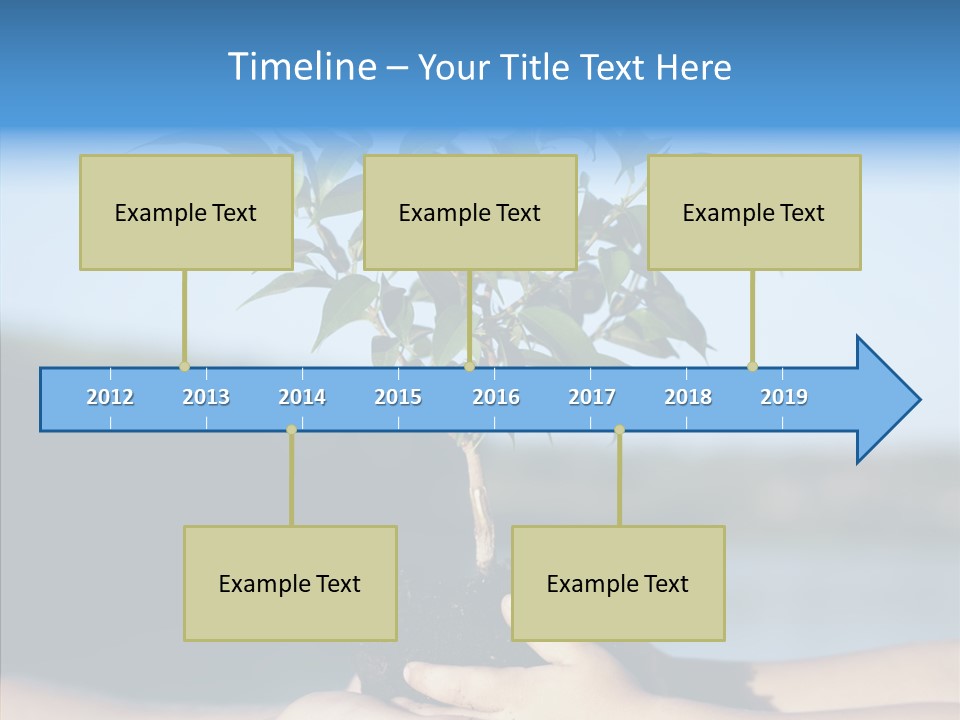 Timeline – Your Title Text Here

Example Text

Example Text

Example Text

2012 2013 2014 2015 2016 2017 2018 2019

Example Text

Example Text